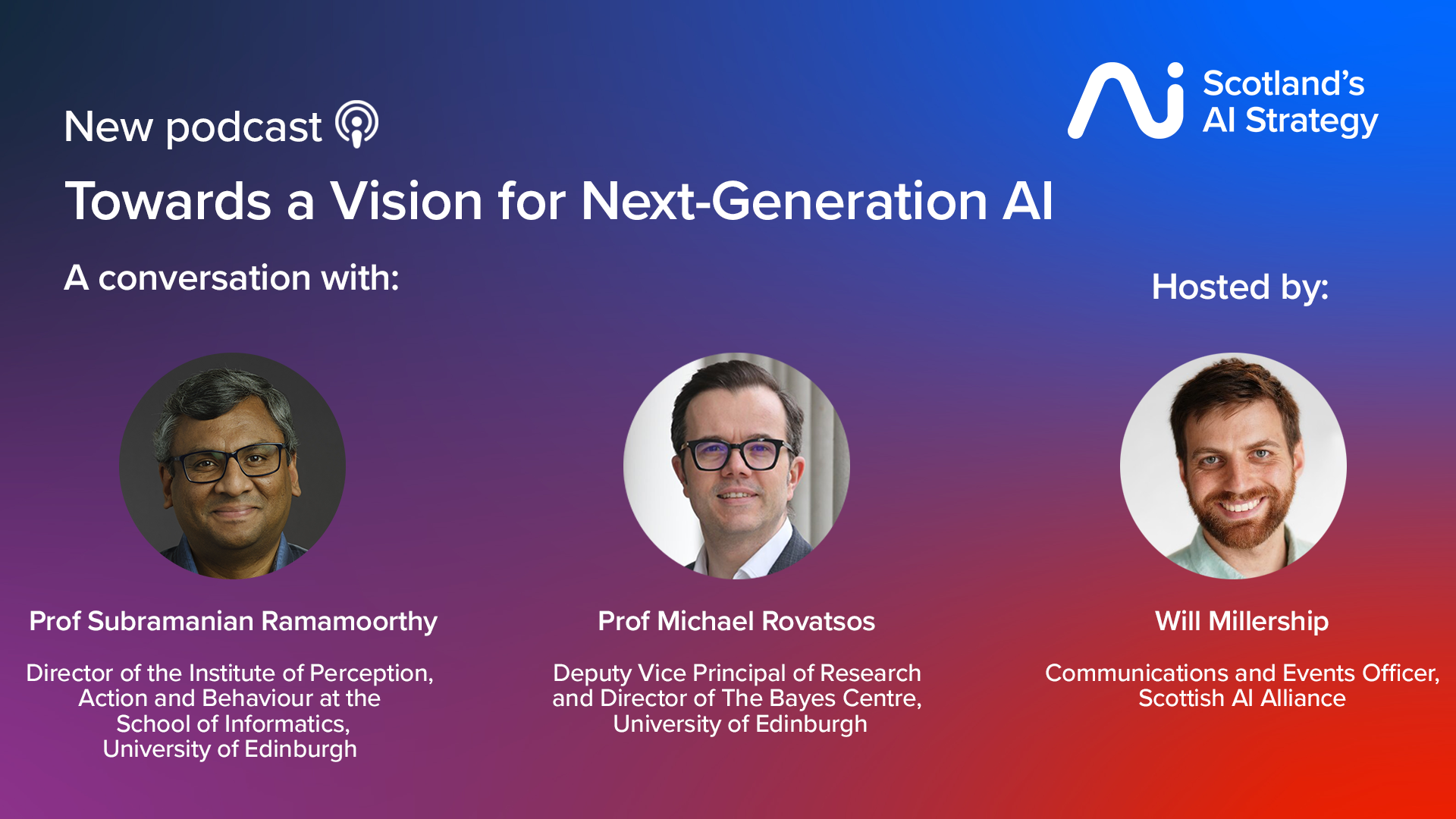 New podcast

Scotland's AI Strategy

Towards a Vision for Next-Generation AI

A conversation with:

Hosted by:

Prof Subramanian Ramamoorthy

Director of the Institute of Perception, Action and Behaviour at the School of Informatics, University of Edinburgh

Prof Michael Rovatsos

Deputy Vice Principal of Research and Director of The Bayes Centre, University of Edinburgh

Will Millership

Communications and Events Officer, Scottish AI Alliance